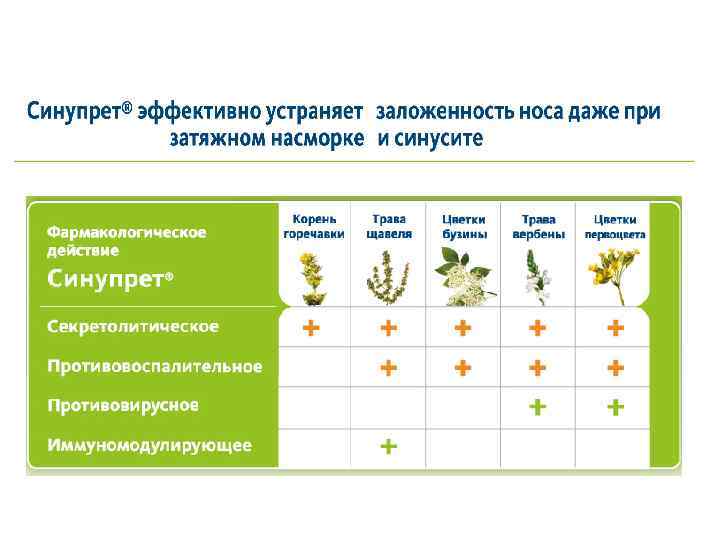 Синупрет® эффективно устраняет заложенность носа даже при затяжном насморке и синусите

| Фармакологическое действие Синупрет® | Корень горечавки | Трава щавеля | Цветки бузины | Трава вербены | Цветки первоцвета |
|---|---|---|---|---|---|
| Секретолитическое | + | + | + | + | + |
| Противовоспалительное | | + | + | + | + |
| Противовирусное | | | | + | + |
| Иммуномодулирующее | | + | | | |